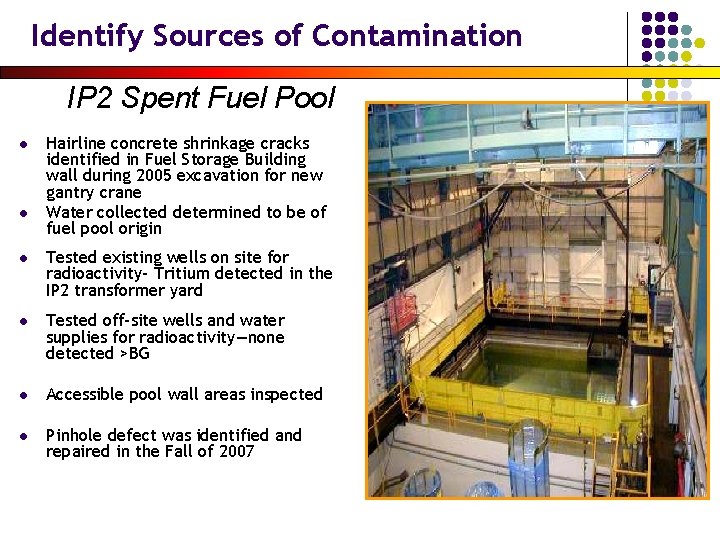 Identify Sources of Contamination

IP2 Spent Fuel Pool

- Hairline concrete shrinkage cracks identified in Fuel Storage Building wall during 2005 excavation for new gantry crane
- Water collected determined to be of fuel pool origin
- Tested existing wells on site for radioactivity- Tritium detected in the IP2 transformer yard
- Tested off-site wells and water supplies for radioactivity—none detected >BG
- Accessible pool wall areas inspected
- Pinhole defect was identified and repaired in the Fall of 2007